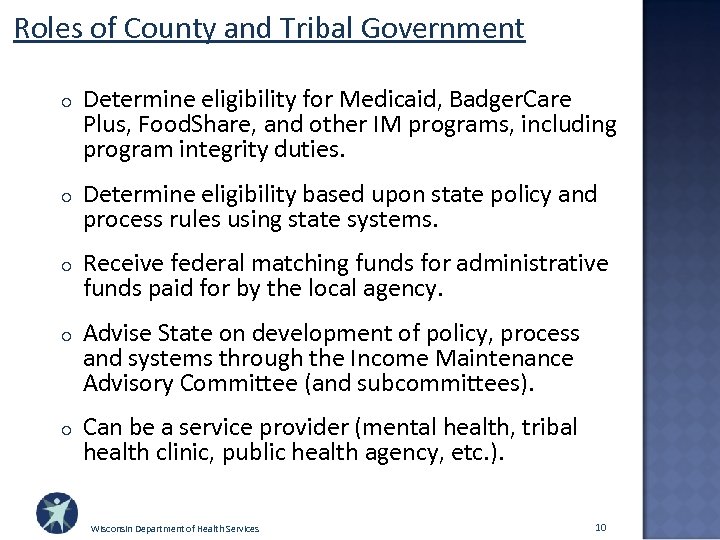 Roles of County and Tribal Government

o Determine eligibility for Medicaid, BadgerCare Plus, FoodShare, and other IM programs, including program integrity duties.

o Determine eligibility based upon state policy and process rules using state systems.

o Receive federal matching funds for administrative funds paid for by the local agency.

o Advise State on development of policy, process and systems through the Income Maintenance Advisory Committee (and subcommittees).

o Can be a service provider (mental health, tribal health clinic, public health agency, etc.).

Wisconsin Department of Health Services

10